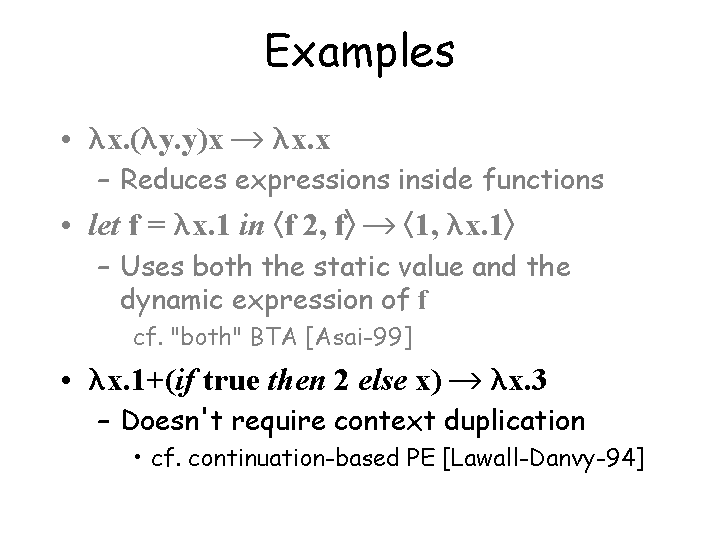 Examples

• $\lambda x.(\lambda y.y)x \rightarrow \lambda x.x$
– Reduces expressions inside functions

• $let\ f = \lambda x.1\ in\ \langle f\ 2, f\rangle \rightarrow \langle 1, \lambda x.1\rangle$
– Uses both the static value and the dynamic expression of f
cf. "both" BTA [Asai-99]

• $\lambda x.1+(if\ true\ then\ 2\ else\ x) \rightarrow \lambda x.3$
– Doesn't require context duplication
• cf. continuation-based PE [Lawall-Danvy-94]